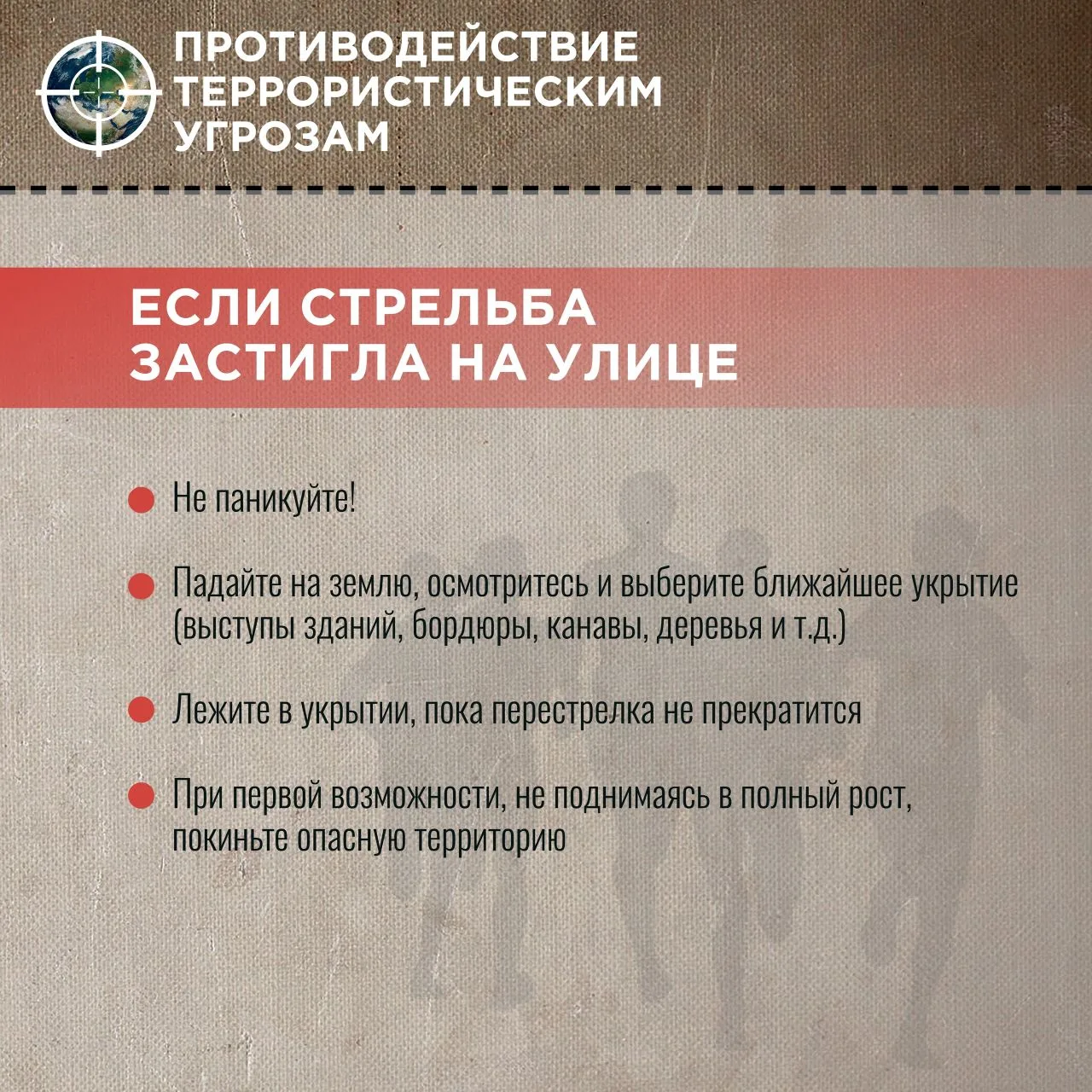 ПРОТИВОДЕЙСТВИЕ ТЕРРОРИСТИЧЕСКИМ УГРОЗАМ

ЕСЛИ СТРЕЛЬБА ЗАСТИГЛА НА УЛИЦЕ

Не паникуйте!

Падайте на землю, осмотритесь и выберите ближайшее укрытие (выступы зданий, бордюры, канавы, деревья и т.д.)

Лежите в укрытии, пока перестрелка не прекратится

При первой возможности, не поднимаясь в полный рост, покиньте опасную территорию